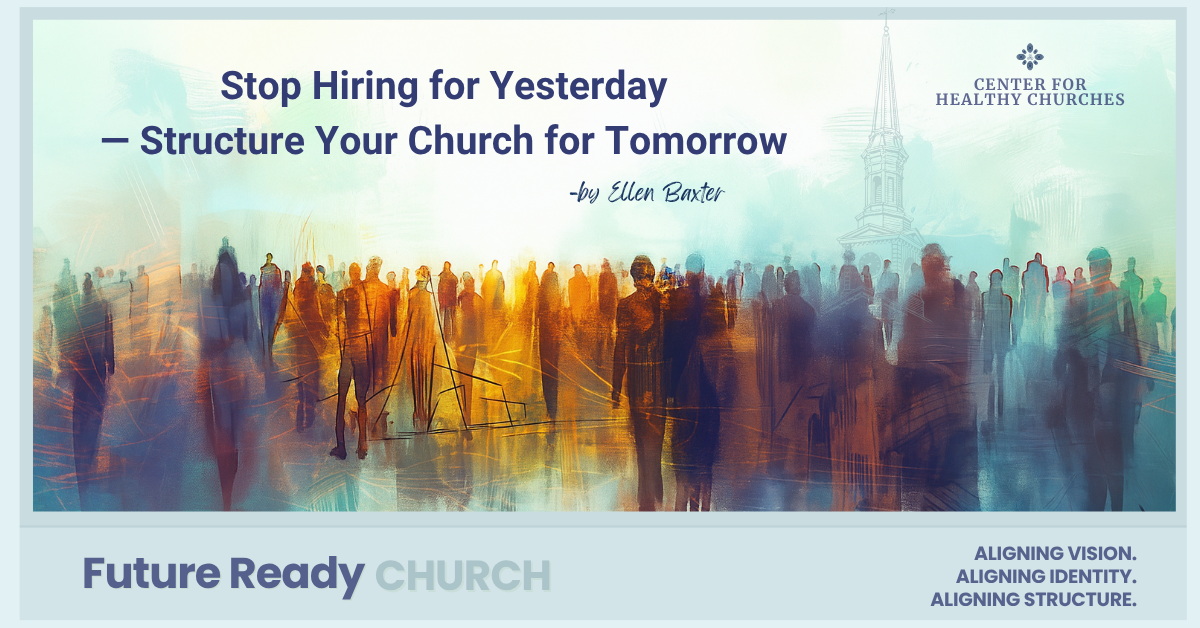 Stop Hiring for Yesterday
— Structure Your Church for Tomorrow

-by Ellen Baxter

CENTER FOR
HEALTHY CHURCHES

Future Ready CHURCH

ALIGNING VISION.
ALIGNING IDENTITY.
ALIGNING STRUCTURE.